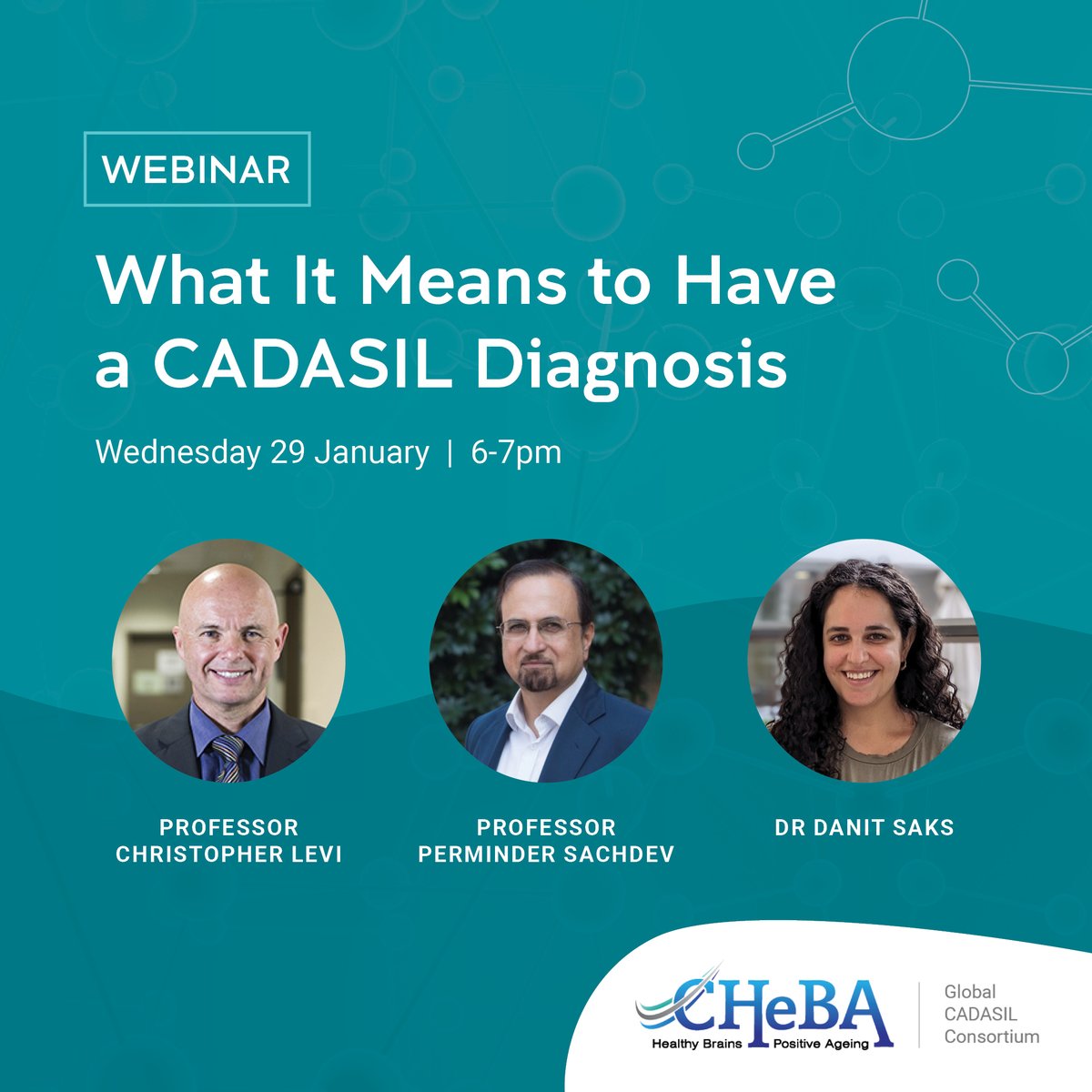 WEBINAR

What It Means to Have a CADASIL Diagnosis

Wednesday 29 January | 6-7pm

PROFESSOR CHRISTOPHER LEVI

PROFESSOR PERMINDER SACHDEV

DR DANIT SAKS

CHeBA
Healthy Brains Positive Ageing

Global CADASIL Consortium